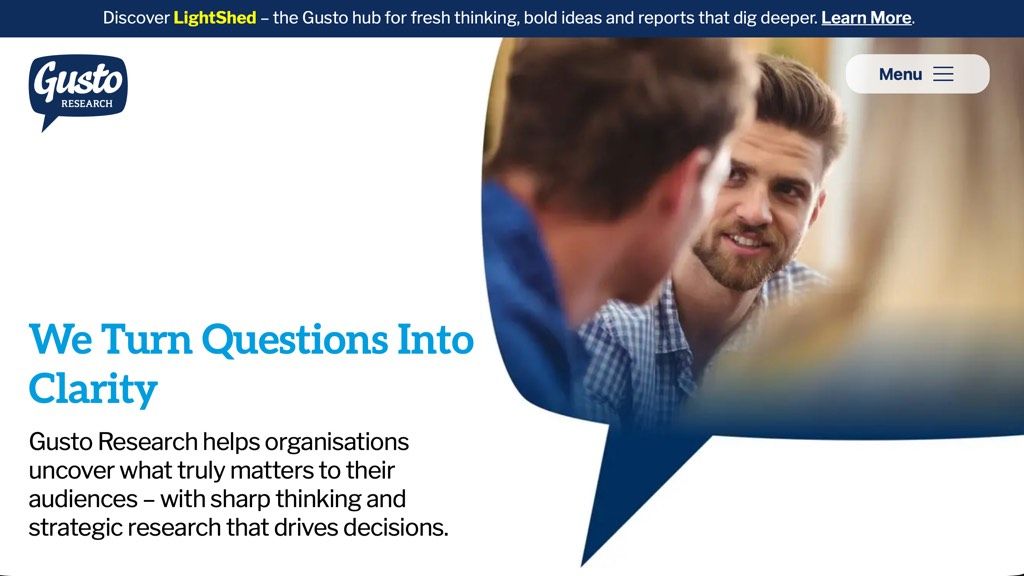 Discover LightShed – the Gusto hub for fresh thinking, bold ideas and reports that dig deeper. Learn More.

Gusto RESEARCH

Menu

We Turn Questions Into Clarity

Gusto Research helps organisations uncover what truly matters to their audiences – with sharp thinking and strategic research that drives decisions.